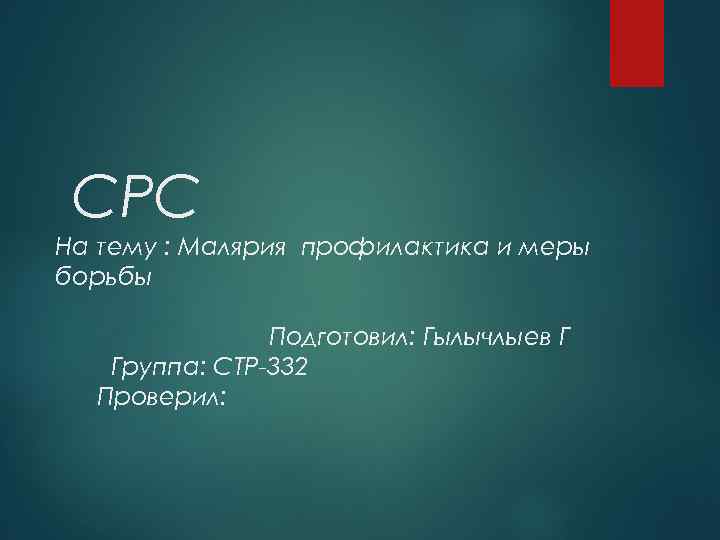 СРС

На тему : Малярия профилактика и меры борьбы

Подготовил: Гылычлыев Г

Группа: СТР-332

Проверил: